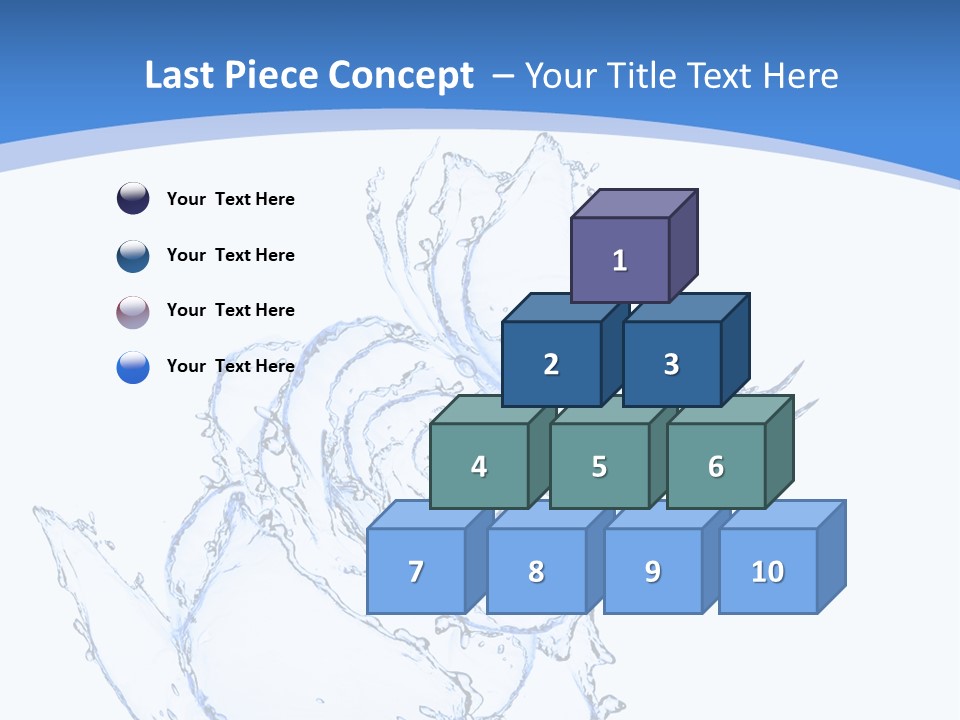 Last Piece Concept – Your Title Text Here

Your Text Here

Your Text Here

Your Text Here

Your Text Here

1

2 3

4 5 6

7 8 9 10